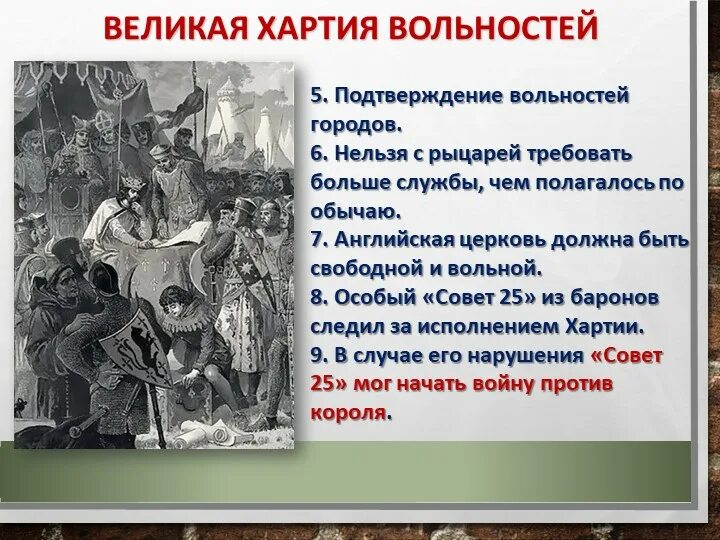 ВЕЛИКАЯ ХАРТИЯ ВОЛЬНОСТЕЙ

5. Подтверждение вольностей городов.
6. Нельзя с рыцарей требовать больше службы, чем полагалось по обычаю.
7. Английская церковь должна быть свободной и вольной.
8. Особый «Совет 25» из баронов следил за исполнением Хартии.
9. В случае его нарушения «Совет 25» мог начать войну против короля.